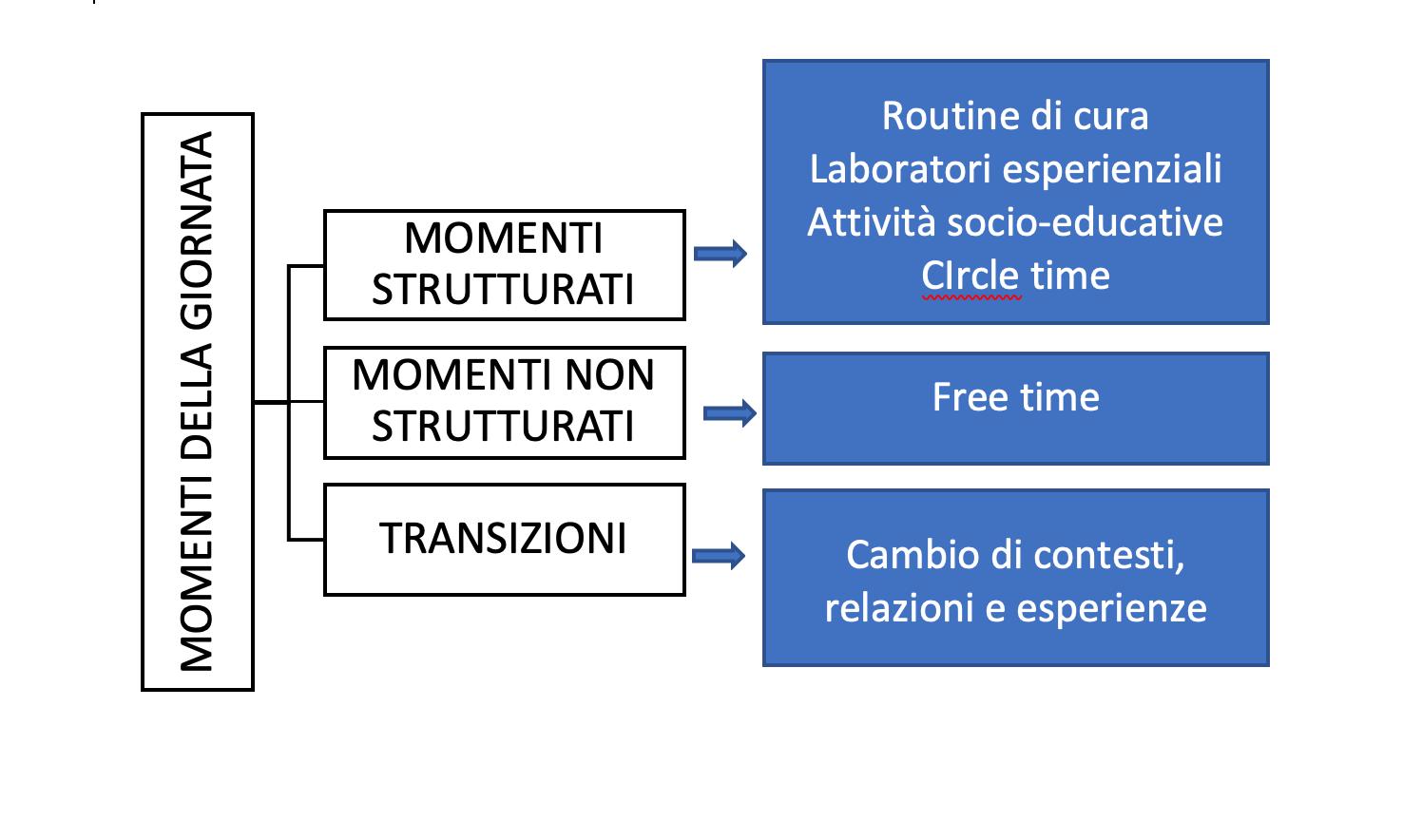 MOMENTI DELLA GIORNATA

MOMENTI STRUTTURATI

Routine di cura
Laboratori esperienziali
Attività socio-educative
CIrcle time

MOMENTI NON STRUTTURATI

Free time

TRANSIZIONI

Cambio di contesti, relazioni e esperienze